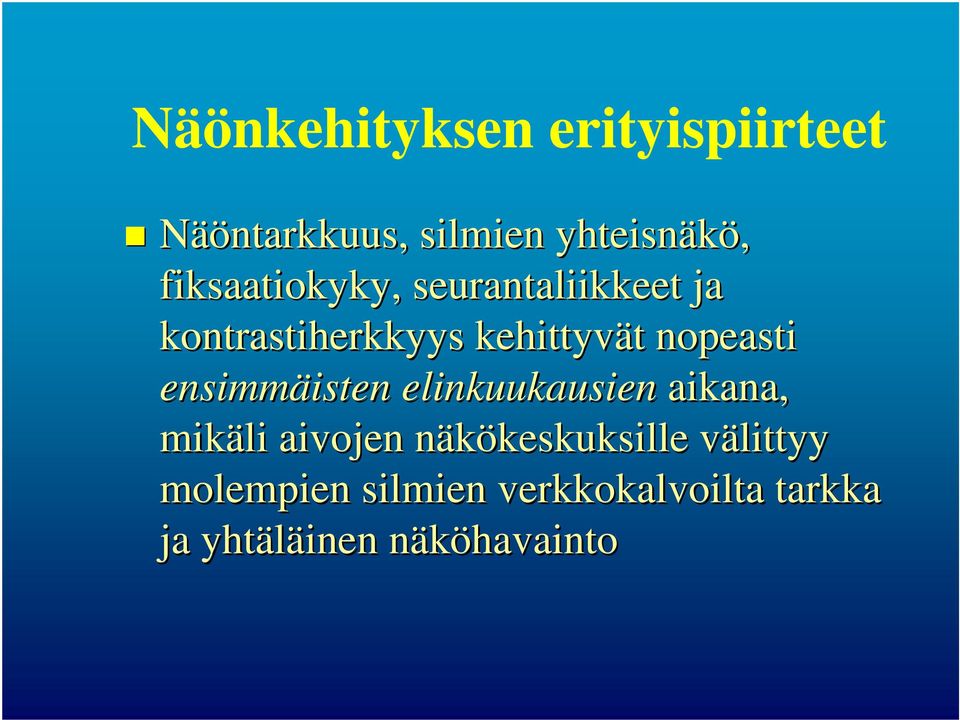 Näönkehityksen erityispiirteet

Näöntarkkuus, silmien yhteisnäkö, fiksaatiokyky, seurantaliikkeet ja kontrastiherkkyys kehittyvät nopeasti ensimmäisten elinkuukausien aikana, mikäli aivojen näkökeskuksille välittyy molempien silmien verkkokalvoilta tarkka ja yhtäläinen näköhavainto